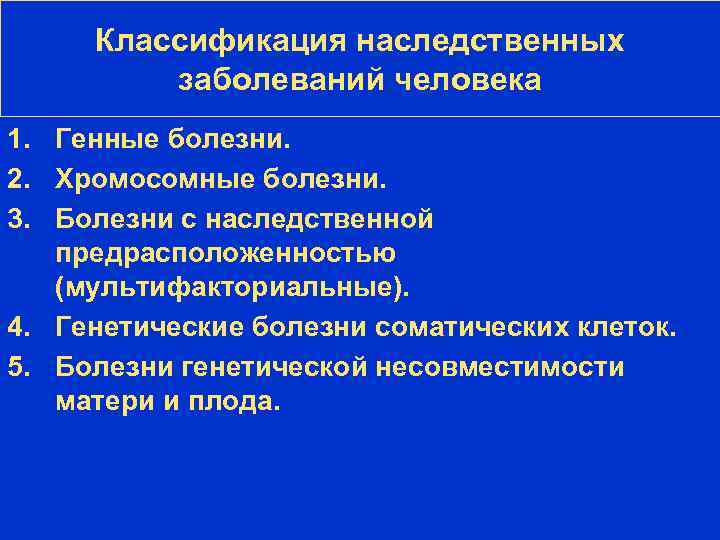 Классификация наследственных заболеваний человека

1. Генные болезни.
2. Хромосомные болезни.
3. Болезни с наследственной предрасположенностью (мультифакториальные).
4. Генетические болезни соматических клеток.
5. Болезни генетической несовместимости матери и плода.